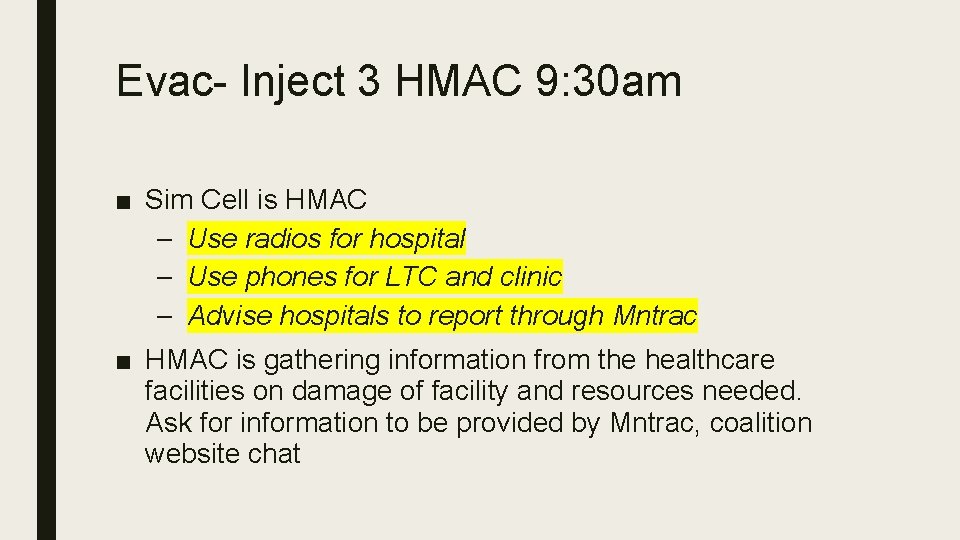 Evac- Inject 3 HMAC 9:30am

■ Sim Cell is HMAC
– Use radios for hospital
– Use phones for LTC and clinic
– Advise hospitals to report through Mntrac

■ HMAC is gathering information from the healthcare facilities on damage of facility and resources needed. Ask for information to be provided by Mntrac, coalition website chat